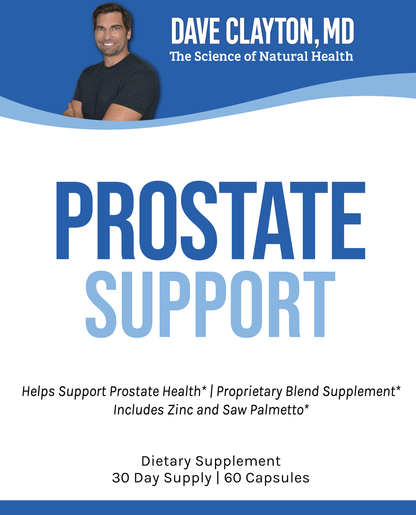 DAVE CLAYTON, MD
The Science of Natural Health

PROSTATE
SUPPORT

Helps Support Prostate Health* | Proprietary Blend Supplement*
Includes Zinc and Saw Palmetto*

Dietary Supplement
30 Day Supply | 60 Capsules